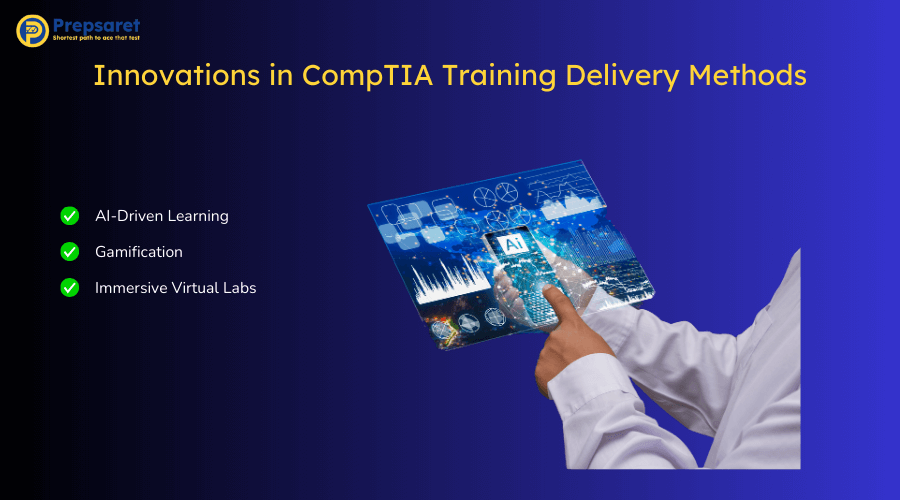 Prepsaret
Shortest path to ace that test

Innovations in CompTIA Training Delivery Methods

AI-Driven Learning
Gamification
Immersive Virtual Labs

AI